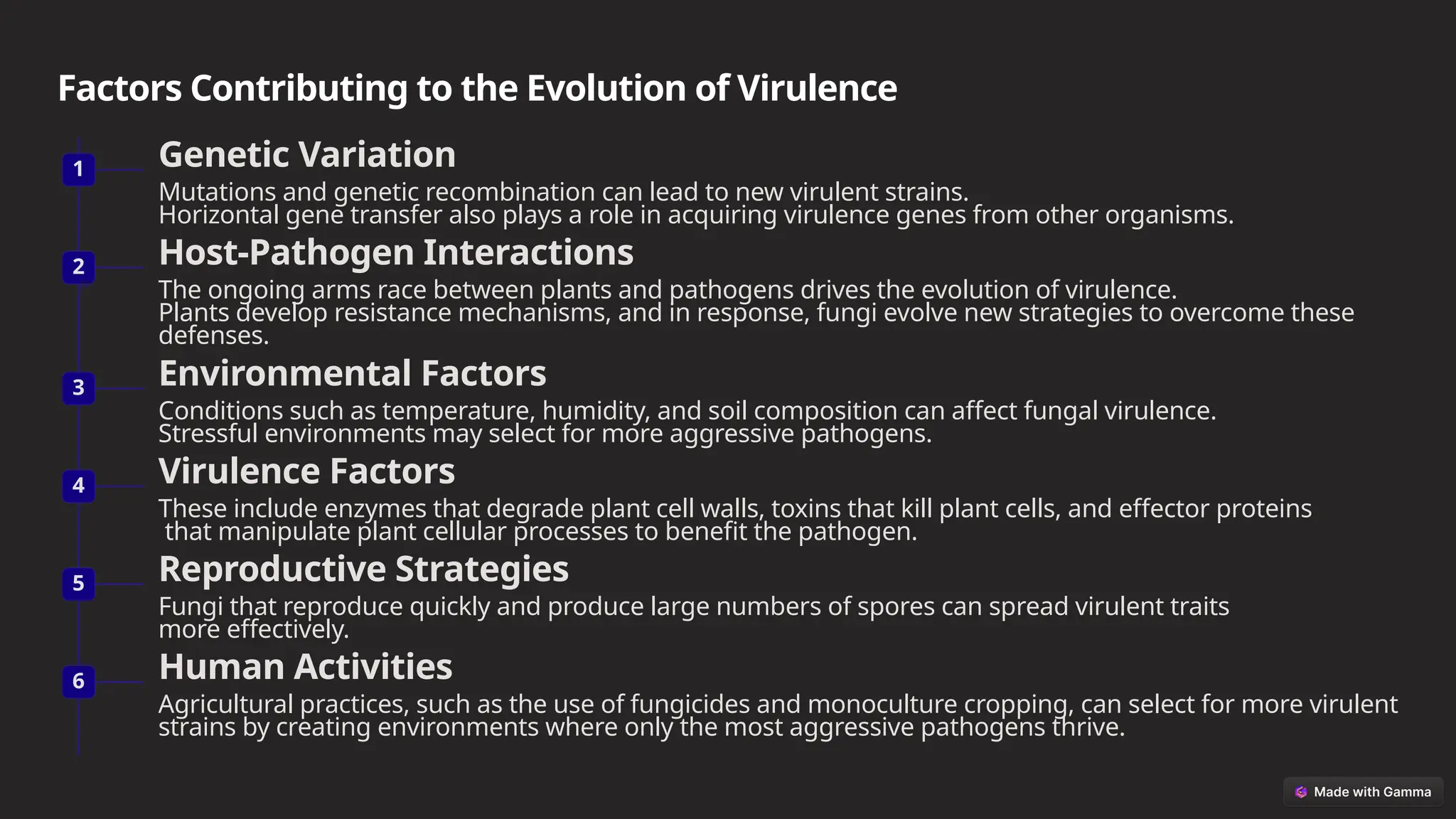 Factors Contributing to the Evolution of Virulence

1

Genetic Variation

Mutations and genetic recombination can lead to new virulent strains. Horizontal gene transfer also plays a role in acquiring virulence genes from other organisms.

2

Host-Pathogen Interactions

The ongoing arms race between plants and pathogens drives the evolution of virulence. Plants develop resistance mechanisms, and in response, fungi evolve new strategies to overcome these defenses.

3

Environmental Factors

Conditions such as temperature, humidity, and soil composition can affect fungal virulence. Stressful environments may select for more aggressive pathogens.

4

Virulence Factors

These include enzymes that degrade plant cell walls, toxins that kill plant cells, and effector proteins that manipulate plant cellular processes to benefit the pathogen.

5

Reproductive Strategies

Fungi that reproduce quickly and produce large numbers of spores can spread virulent traits more effectively.

6

Human Activities

Agricultural practices, such as the use of fungicides and monoculture cropping, can select for more virulent strains by creating environments where only the most aggressive pathogens thrive.

Made with Gamma